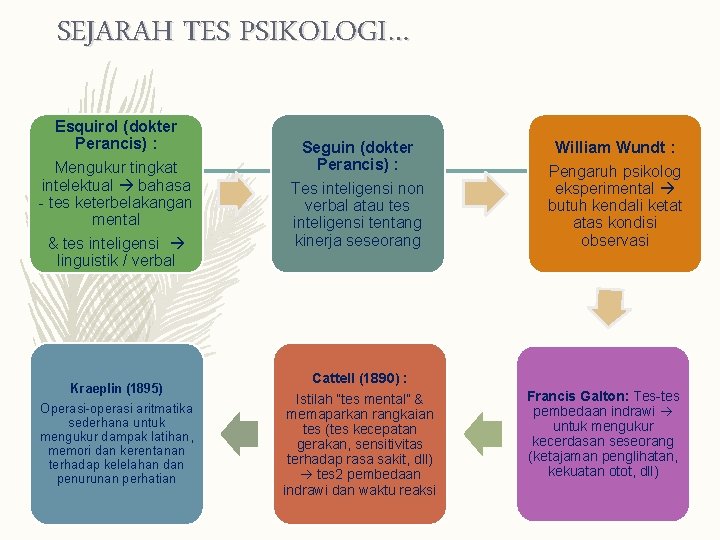 SEJARAH TES PSIKOLOGI...

Esquirol (dokter Perancis) :

Mengukur tingkat intelektual → bahasa - tes keterbelakangan mental

& tes inteligensi → linguistik / verbal

Seguin (dokter Perancis) :

Tes inteligensi non verbal atau tes inteligensi tentang kinerja seseorang

William Wundt :

Pengaruh psikolog eksperimental → butuh kendali ketat atas kondisi observasi

Francis Galton: Tes-tes pembedaan indrawi → untuk mengukur kecerdasan seseorang (ketajaman penglihatan, kekuatan otot, dll)

Cattell (1890) :

Istilah "tes mental" & memaparkan rangkaian tes (tes kecepatan gerakan, sensitivitas terhadap rasa sakit, dll) → tes2 pembedaan indrawi dan waktu reaksi

Kraeplin (1895)

Operasi-operasi aritmatika sederhana untuk mengukur dampak latihan, memori dan kerentanan terhadap kelelahan dan penurunan perhatian